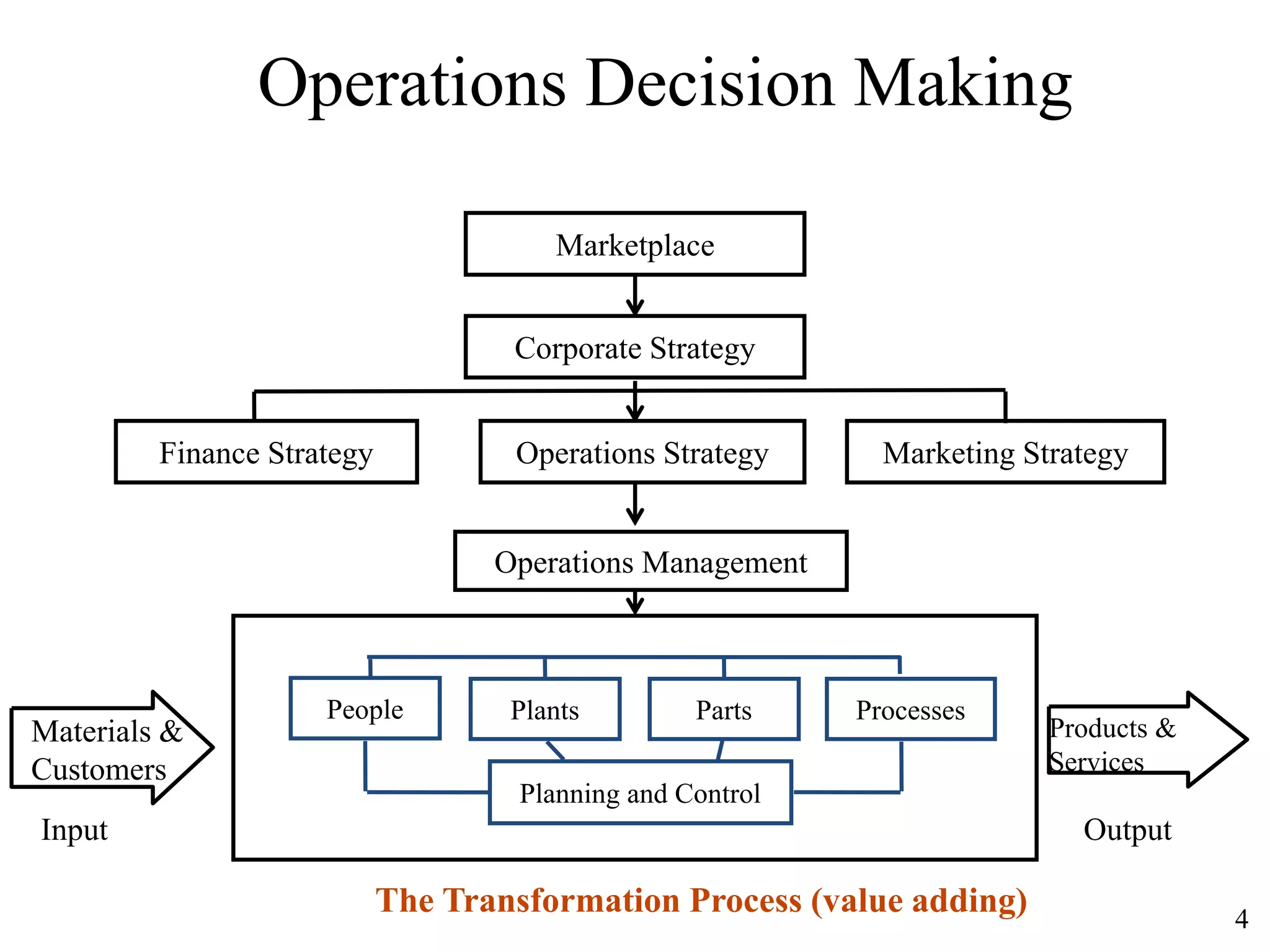 Operations Decision Making

Marketplace

Corporate Strategy

Finance Strategy

Operations Strategy

Marketing Strategy

Operations Management

Materials & Customers

Input

People

Plants

Parts

Processes

Planning and Control

Products & Services

Output

The Transformation Process (value adding)

4